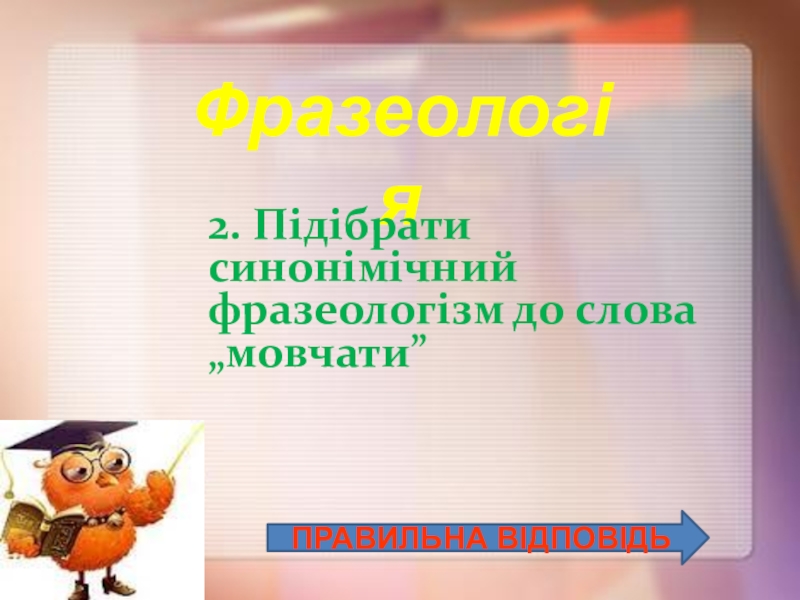 Фразеологія

2. Підібрати синонімічний фразеологізм до слова „мовчати”

ПРАВИЛЬНА ВІДПОВІДЬ